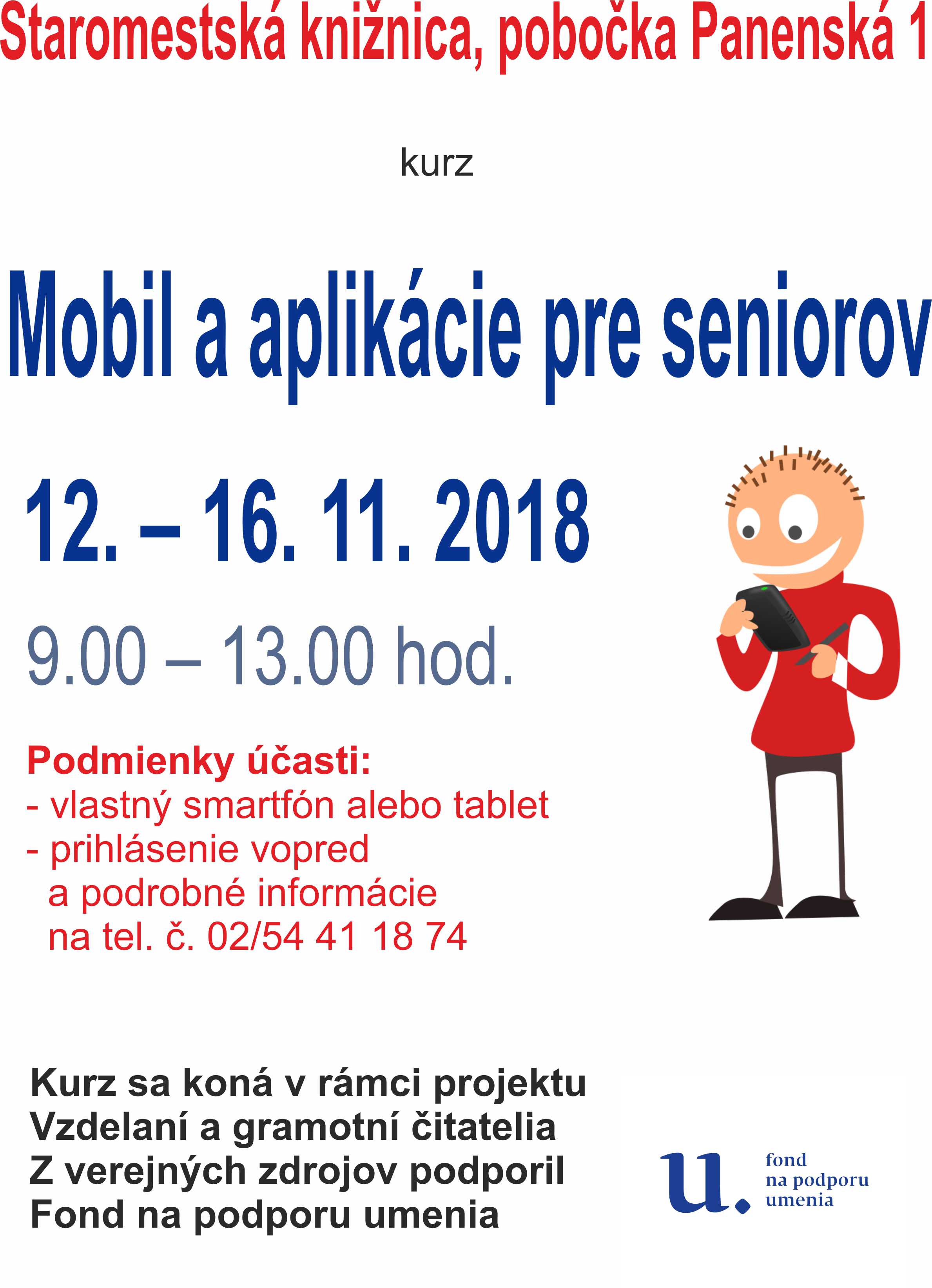 Staromestská knižnica, pobočka Panenská 1

kurz

Mobil a aplikácie pre seniorov

12. – 16. 11. 2018

9.00 – 13.00 hod.

Podmienky účasti:
- vlastný smartfón alebo tablet
- prihlásenie vopred
a podrobné informácie
na tel. č. 02/54 41 18 74

Kurz sa koná v rámci projektu
Vzdelaní a gramotní čitatelia
Z verejných zdrojov podporil
Fond na podporu umenia

u. fond na podporu umenia